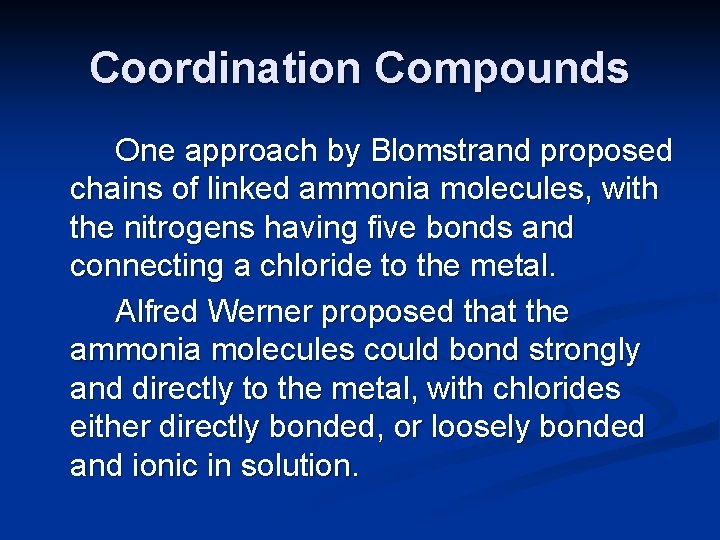 Coordination Compounds

One approach by Blomstrand proposed chains of linked ammonia molecules, with the nitrogens having five bonds and connecting a chloride to the metal.

Alfred Werner proposed that the ammonia molecules could bond strongly and directly to the metal, with chlorides either directly bonded, or loosely bonded and ionic in solution.